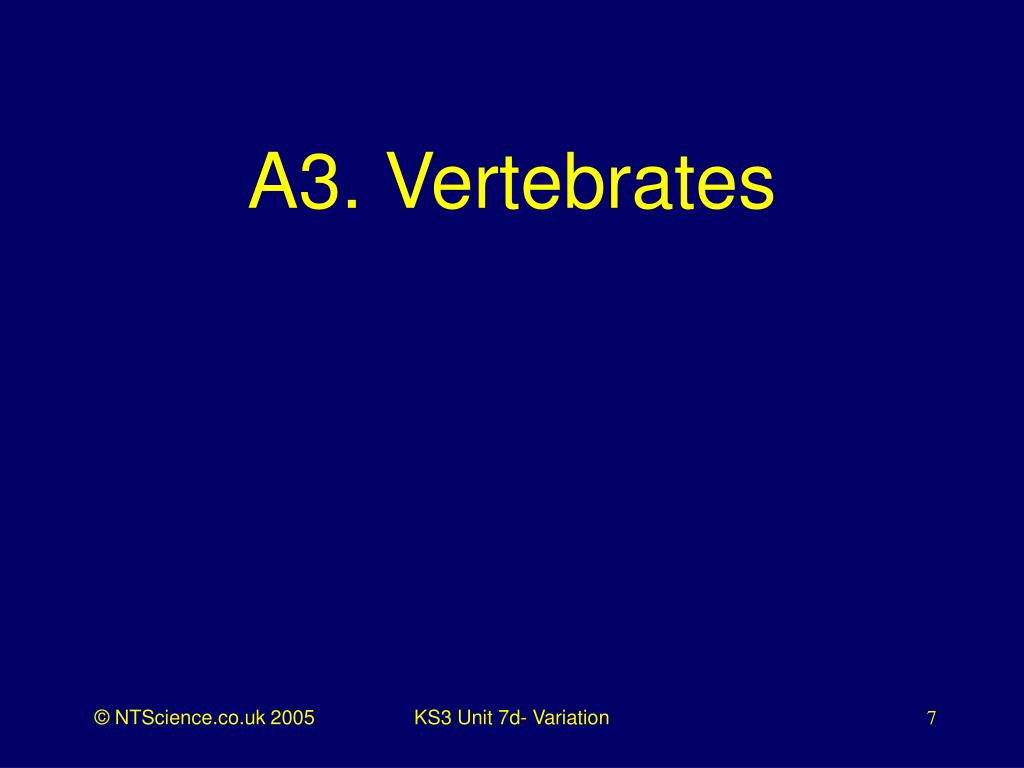 A3. Vertebrates

© NTScience.co.uk 2005

KS3 Unit 7d- Variation

7